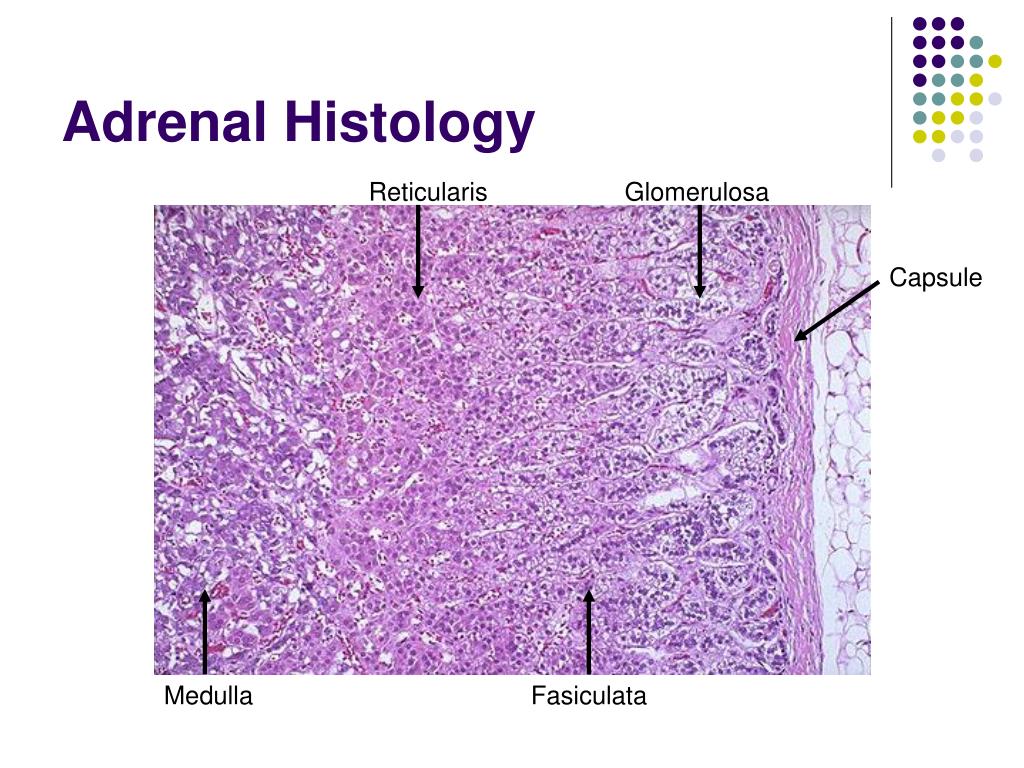 Adrenal Histology

Reticularis

Glomerulosa

Capsule

Medulla

Fasiculata